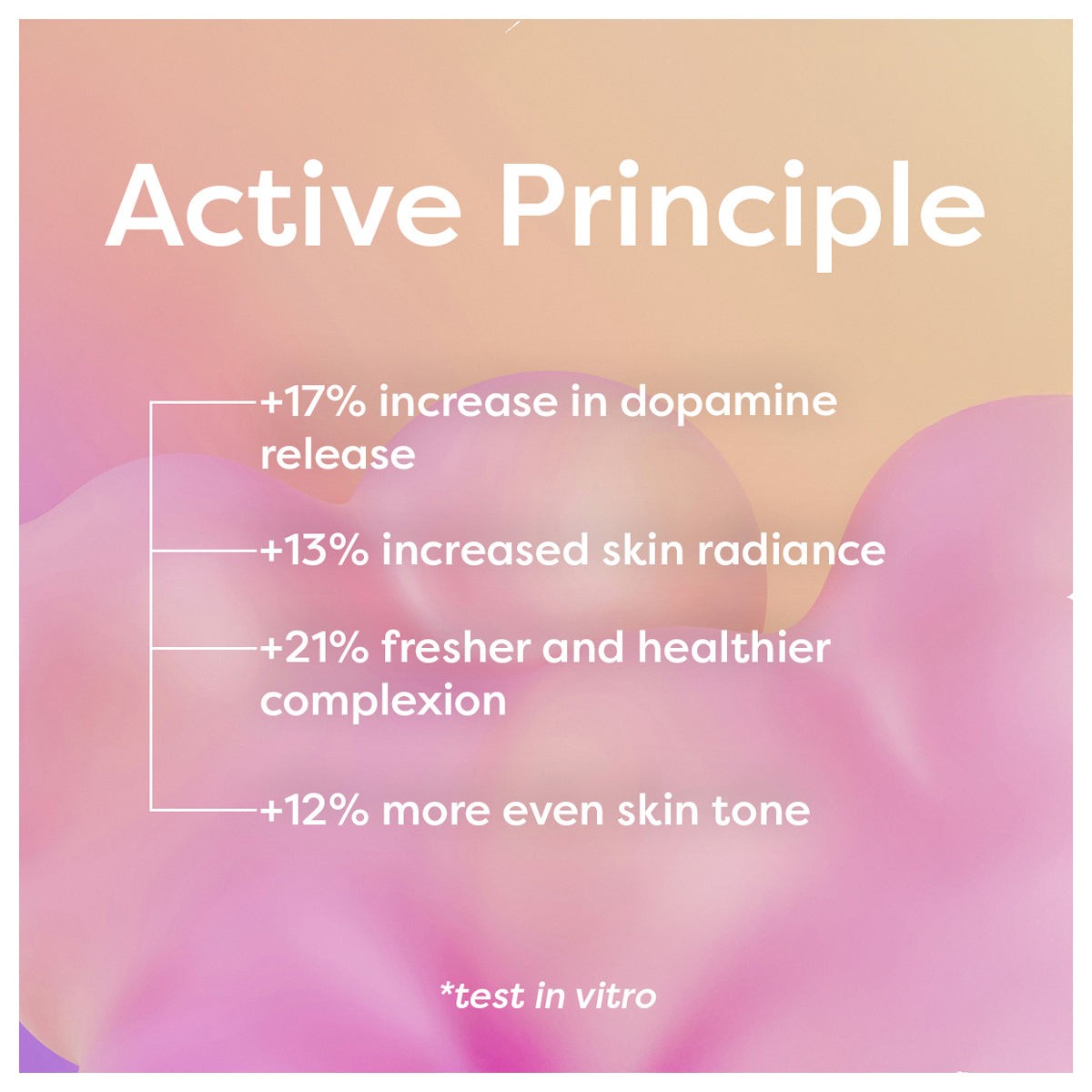 Active Principle

+17% increase in dopamine release

+13% increased skin radiance

+21% fresher and healthier complexion

+12% more even skin tone

*test in vitro